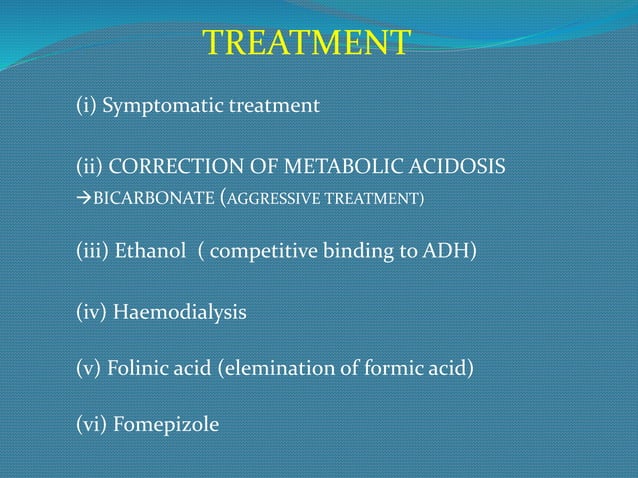 TREATMENT

(i) Symptomatic treatment

(ii) CORRECTION OF METABOLIC ACIDOSIS
→BICARBONATE (AGGRESSIVE TREATMENT)

(iii) Ethanol ( competitive binding to ADH)

(iv) Haemodialysis

(v) Folinic acid (elemination of formic acid)

(vi) Fomepizole